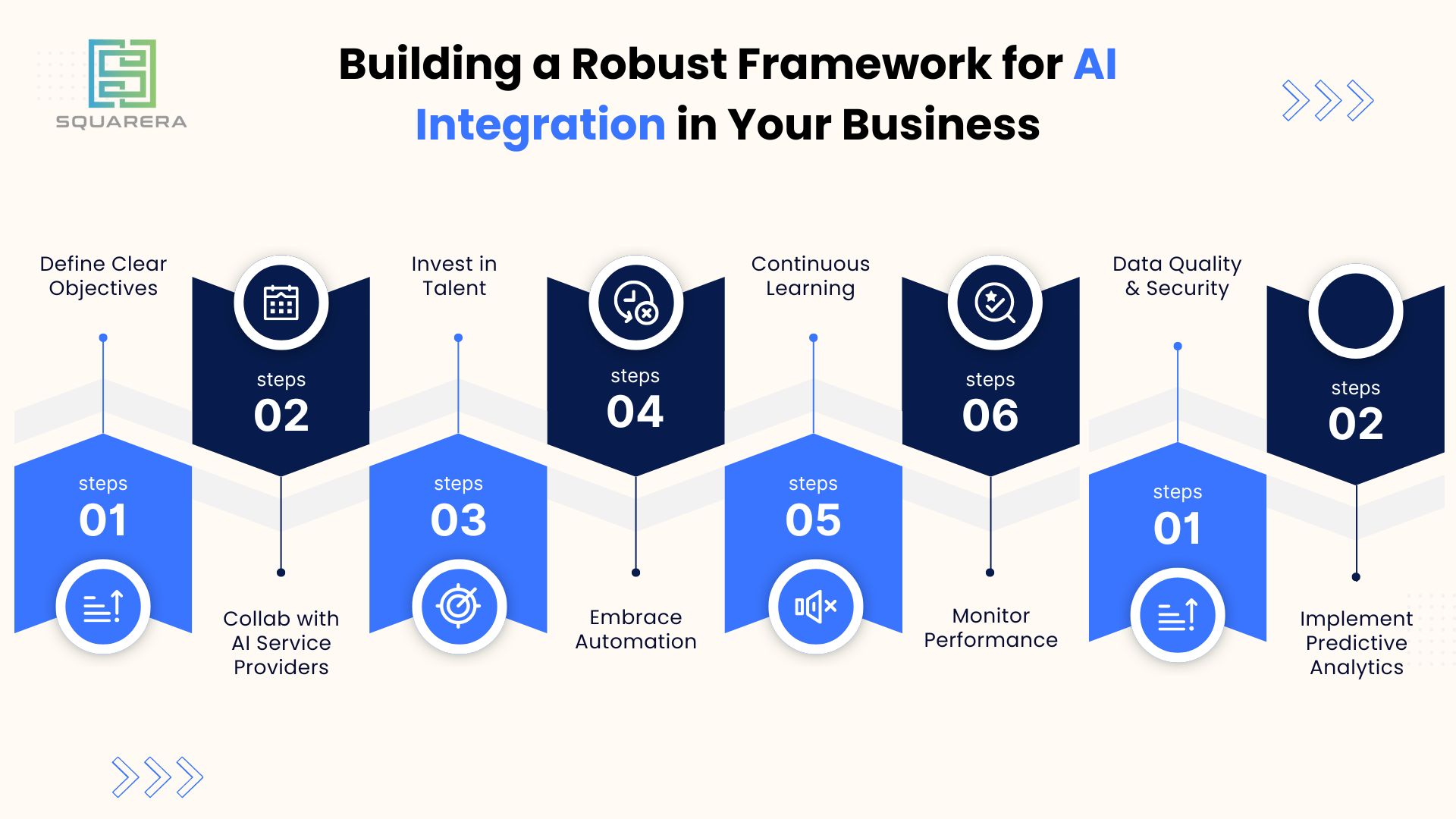 SQUARERA

Building a Robust Framework for AI Integration in Your Business

Define Clear Objectives

steps
01

steps
02

Collab with AI Service Providers

Invest in Talent

steps
03

steps
04

Embrace Automation

Continuous Learning

steps
05

steps
06

Monitor Performance

Data Quality & Security

steps
01

steps
02

Implement Predictive Analytics